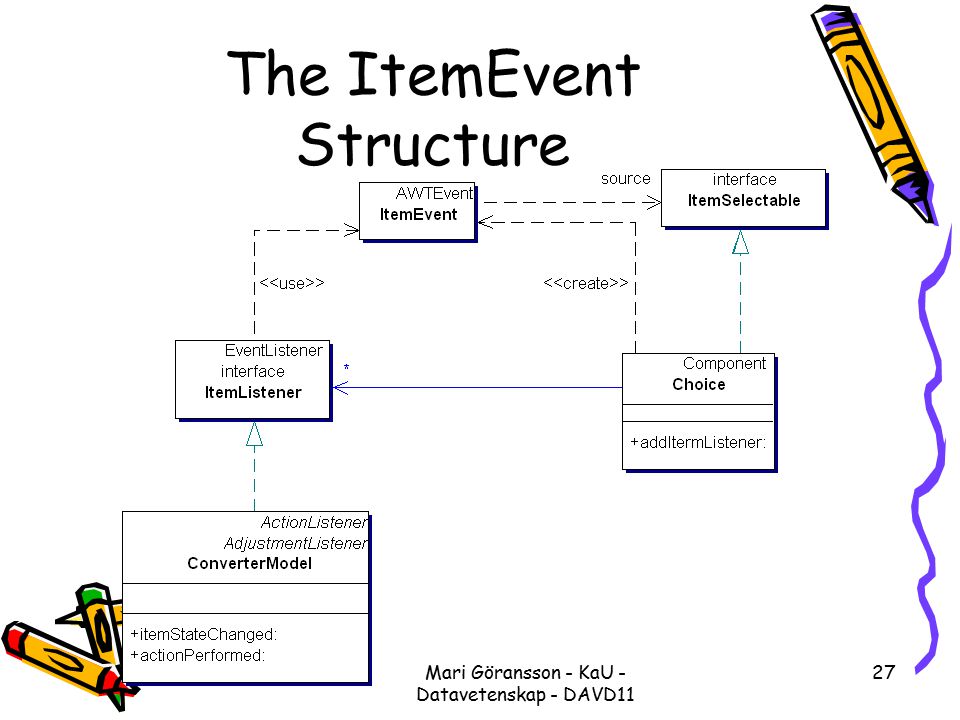 The ItemEvent Structure

AWTEvent
ItemEvent

source

interface
ItemSelectable

<<use>>

<<create>>

EventListener
interface
ItemListener

*

Component
Choice

+addItermListener:

ActionListener
AdjustmentListener
ConverterModel

+itemStateChanged:
+actionPerformed:

Mari Göransson - KaU - Datavetenskap - DAVD11

27